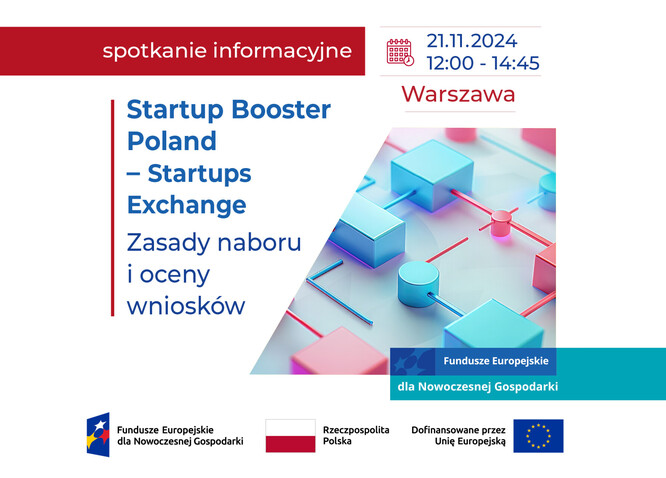 spotkanie informacyjne

21.11.2024
12:00 - 14:45

Warszawa

Startup Booster Poland – Startups Exchange

Zasady naboru i oceny wniosków

Fundusze Europejskie
dla Nowoczesnej Gospodarki

Fundusze Europejskie
dla Nowoczesnej Gospodarki

Rzeczpospolita
Polska

Dofinansowane przez
Unię Europejską